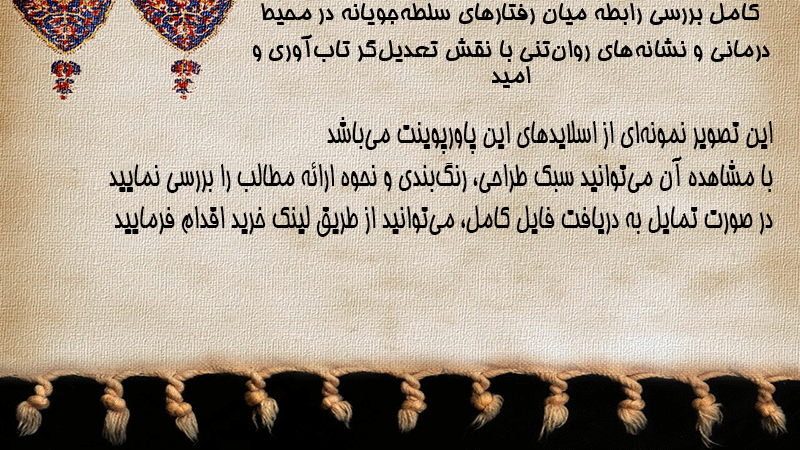 کامل بررسی رابطه میان رفتارهای سلطه‌جویانه در محیط درمانی و نشانه‌های روان‌تنی با نقش تعدیل‌گر تاب‌آوری و امید

این تصویر نمونه‌ای از اسلایدهای این پاورپوینت می‌باشد
با مشاهده آن می‌توانید سبک طراحی، رنگ‌بندی و نحوه ارائه مطالب را بررسی نمایید
در صورت تمایل به دریافت فایل کامل، می‌توانید از طریق لینک خرید اقدام فرمایید